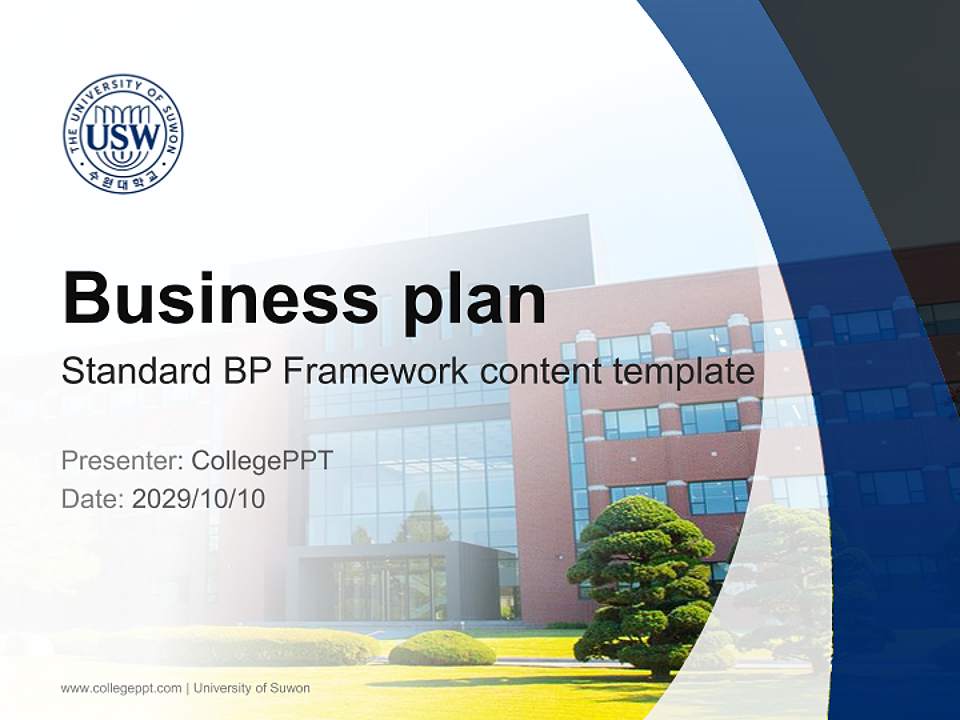 THE UNIVERSITY OF SUWON
USW
수원대학교

Business plan

Standard BP Framework content template

Presenter: CollegePPT
Date: 2029/10/10

www.collegeppt.com | University of Suwon